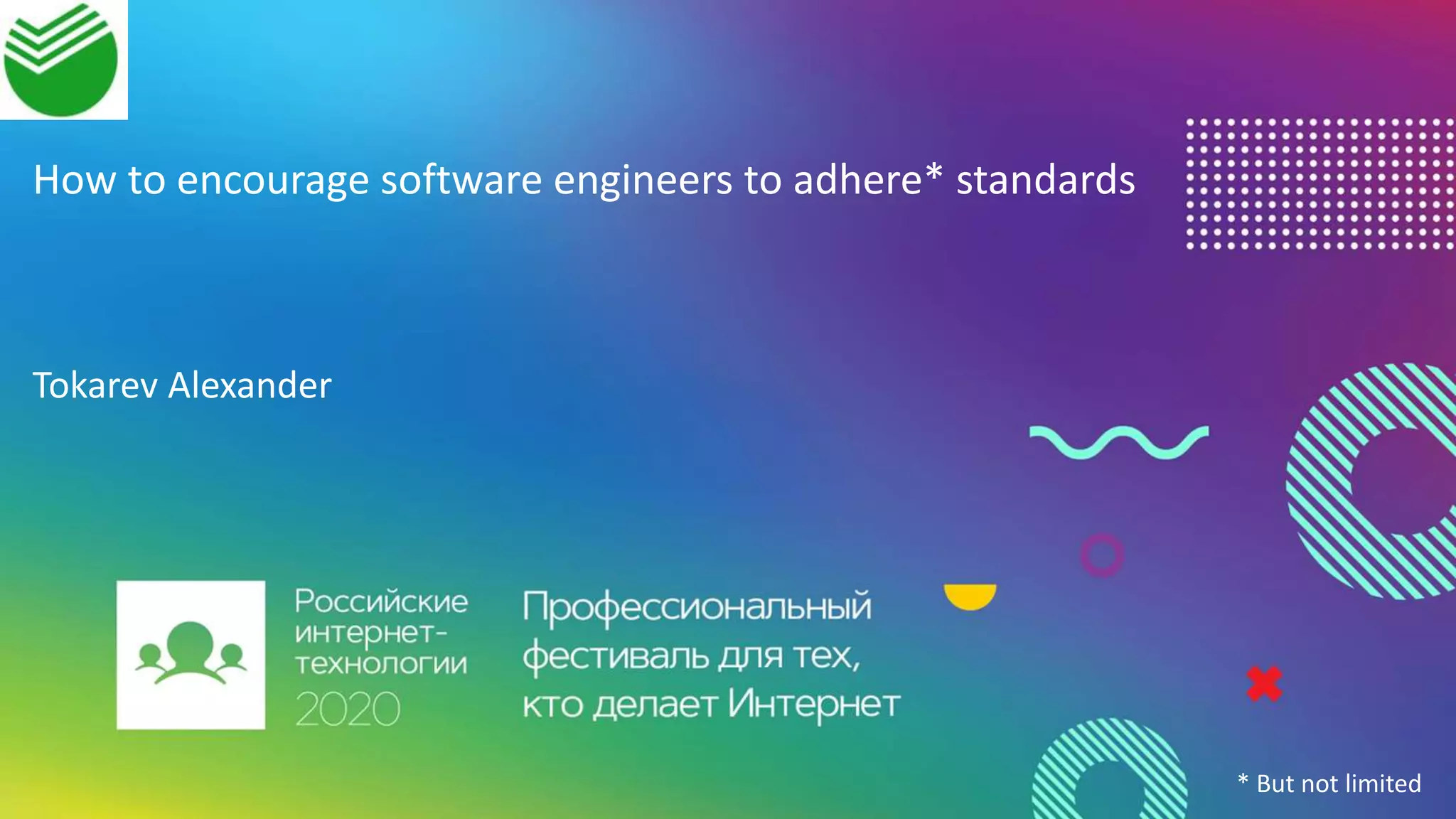 How to encourage software engineers to adhere* standards

Tokarev Alexander

Российские интернет-технологии 2020

Профессиональный фестиваль для тех, кто делает Интернет

* But not limited